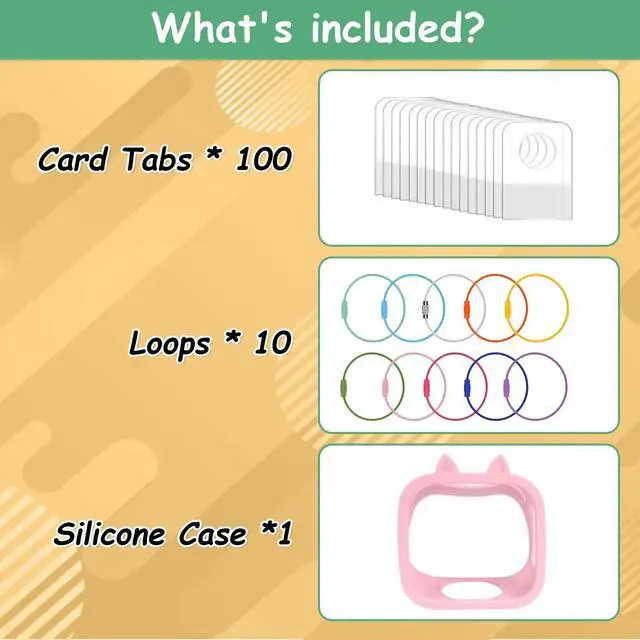 What's included?

Card Tabs * 100

Loops * 10

Silicone Case *1